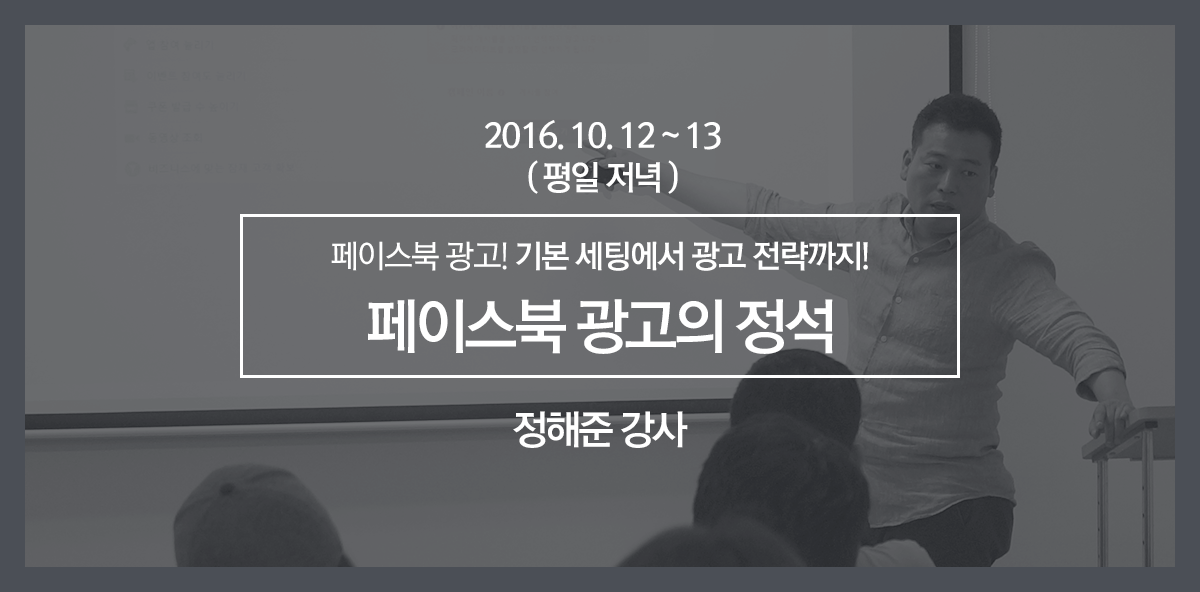 2016. 10. 12 ~ 13
( 평일 저녁 )

페이스북 광고! 기본 세팅에서 광고 전략까지!

페이스북 광고의 정석

정해준 강사